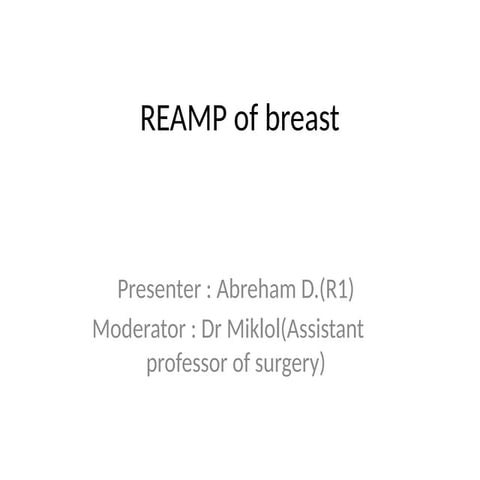 REAMP of breast

Presenter : Abreham D.(R1)
Moderator : Dr Miklol(Assistant professor of surgery)